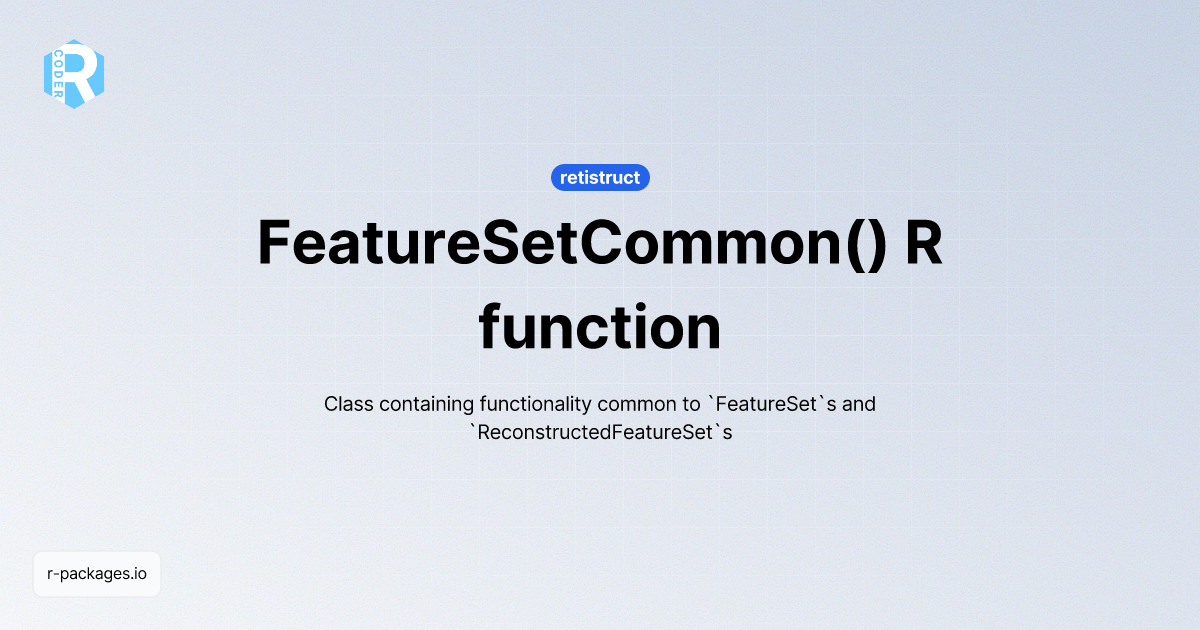 R CODER

retistruct

FeatureSetCommon() R function

Class containing functionality common to `FeatureSet`s and `ReconstructedFeatureSet`s

r-packages.io